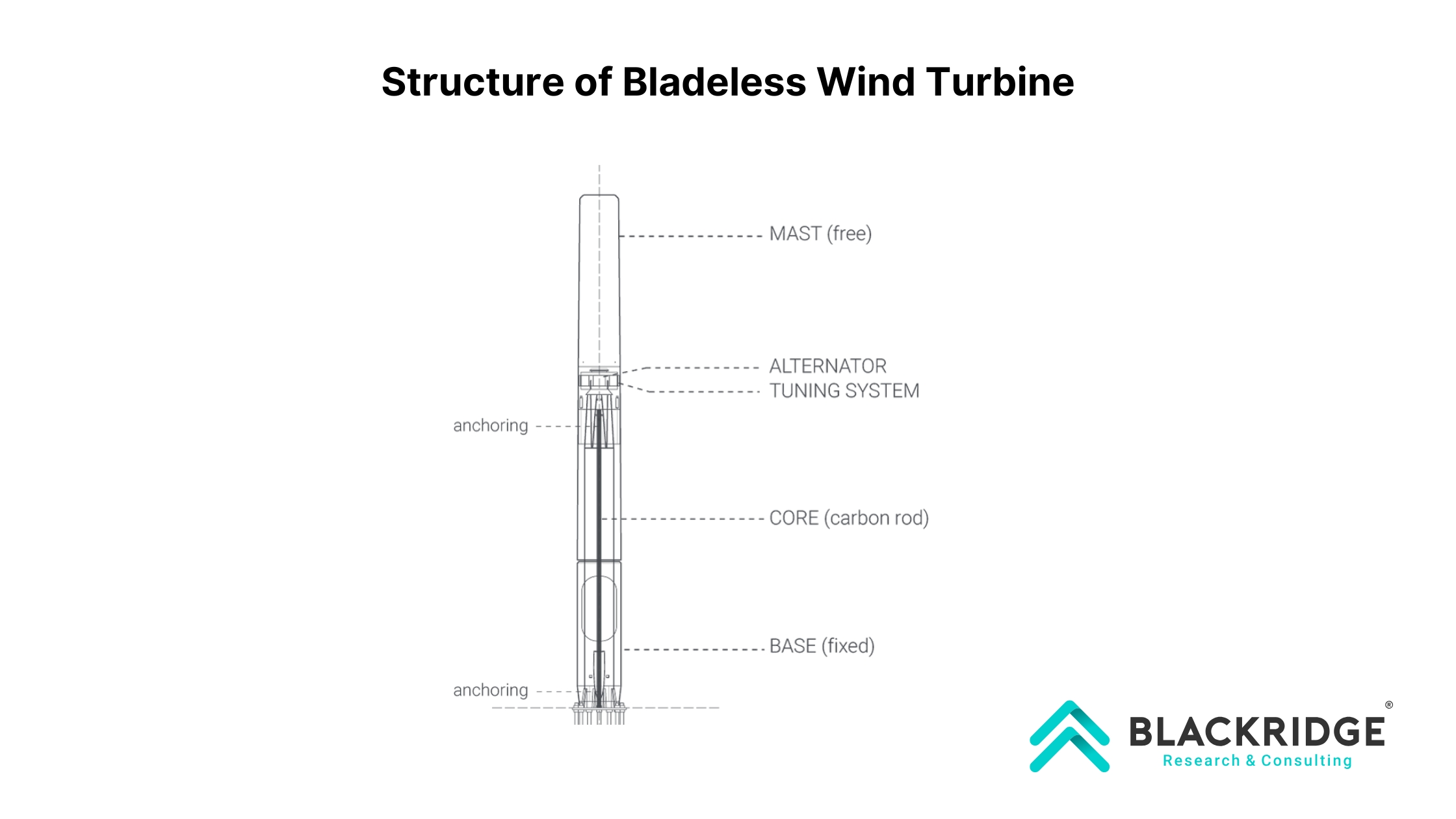 Structure of Bladeless Wind Turbine

MAST (free)

ALTERNATOR

TUNING SYSTEM

anchoring

CORE (carbon rod)

BASE (fixed)

anchoring

BLACKRIDGE®
Research & Consulting